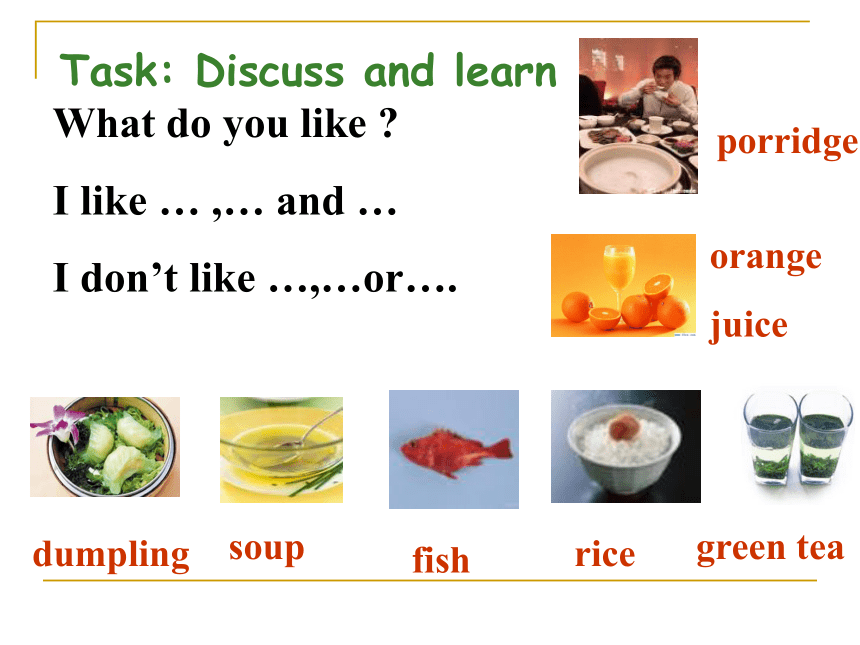 Task: Discuss and learn

What do you like ?

I like … ,… and …

I don’t like …,…or….

porridge

orange juice

dumpling

soup

fish

rice

green tea